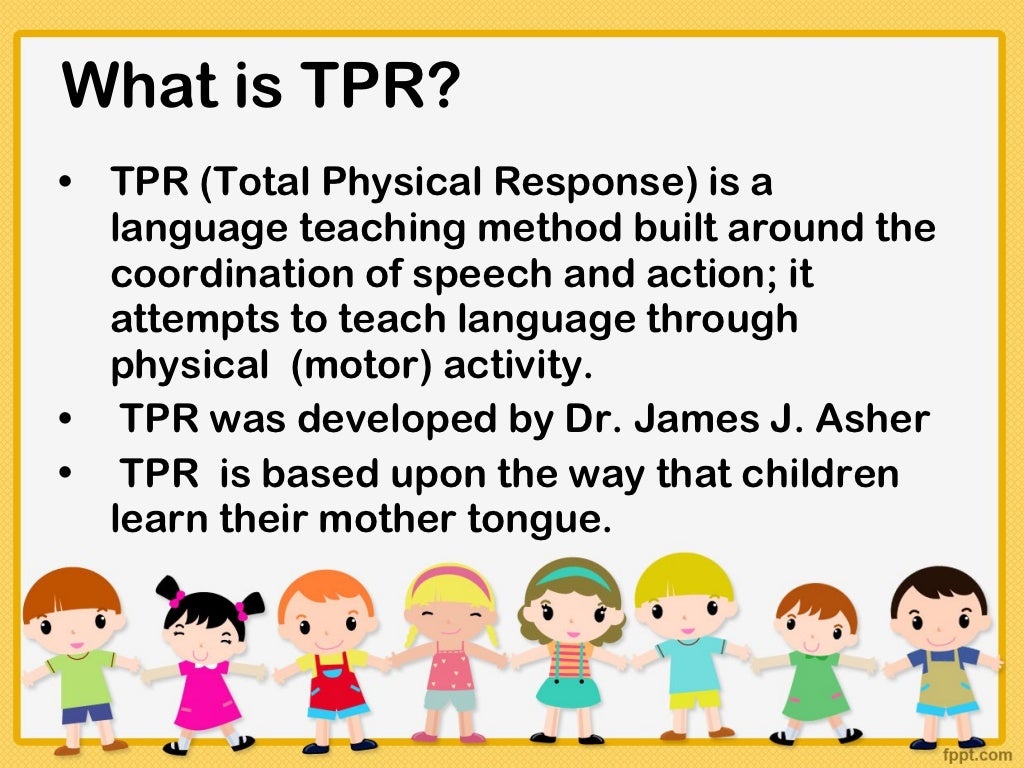 What is TPR?

• TPR (Total Physical Response) is a language teaching method built around the coordination of speech and action; it attempts to teach language through physical (motor) activity.
• TPR was developed by Dr. James J. Asher
• TPR is based upon the way that children learn their mother tongue.

fppt.com